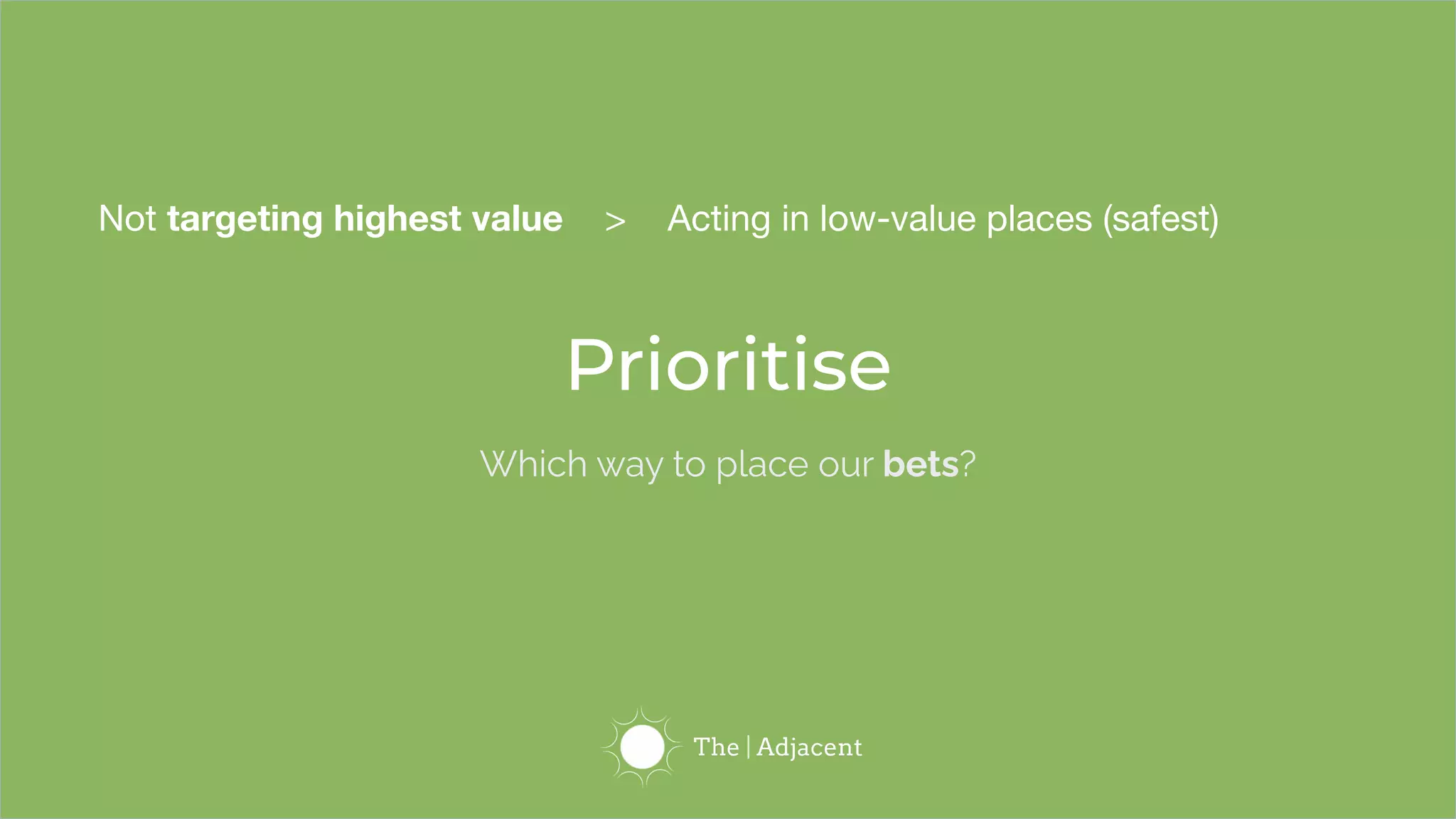 Not targeting highest value > Acting in low-value places (safest)

Prioritise

Which way to place our bets?

The | Adjacent